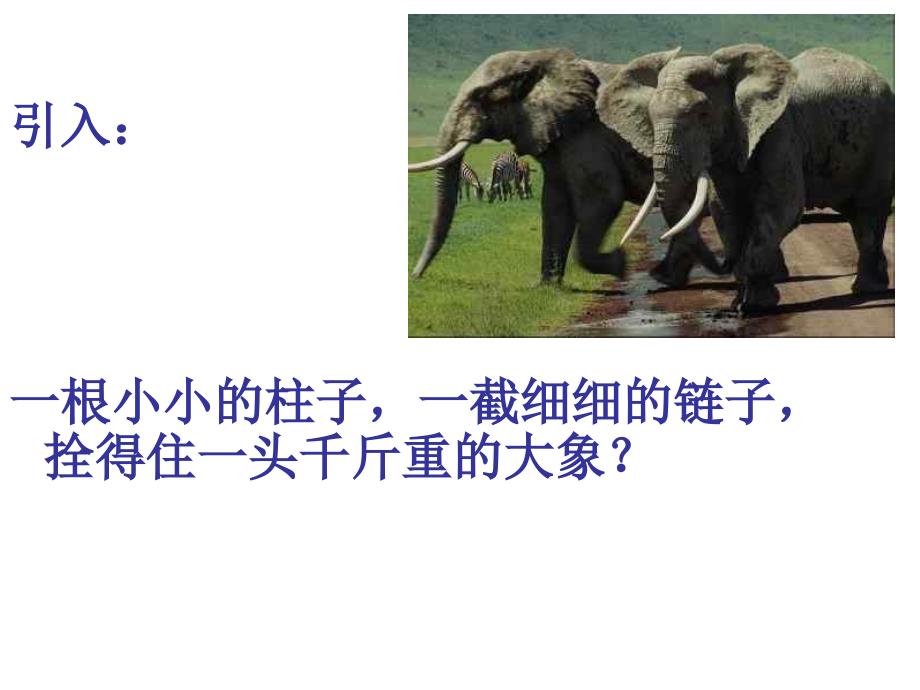 引入：

一根小小的柱子，一截细细的链子，拴得住一头千斤重的大象？